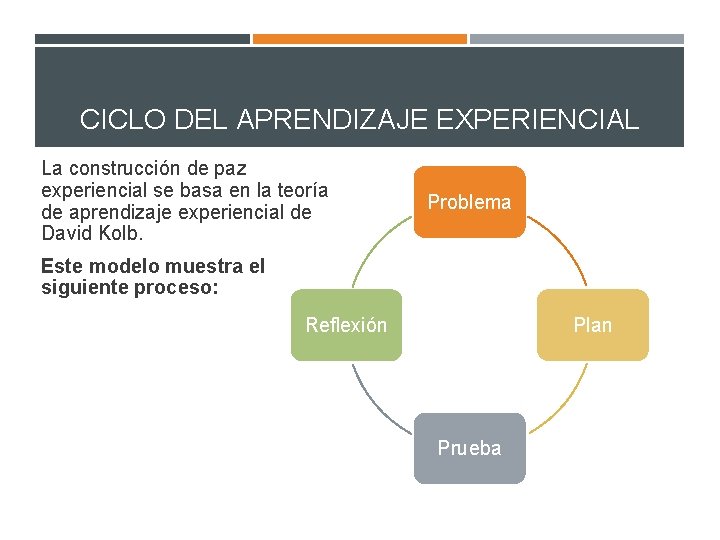 CICLO DEL APRENDIZAJE EXPERIENCIAL

La construcción de paz experiencial se basa en la teoría de aprendizaje experiencial de David Kolb.

Este modelo muestra el siguiente proceso:

Problema

Plan

Prueba

Reflexión